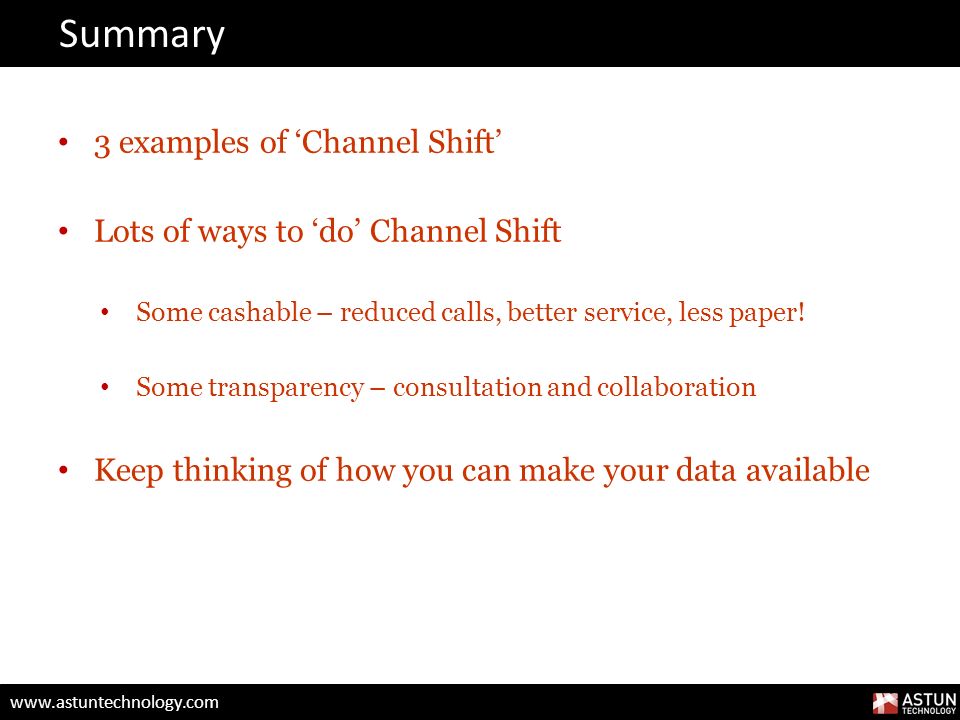 Summary

• 3 examples of ‘Channel Shift’

• Lots of ways to ‘do’ Channel Shift

• Some cashable – reduced calls, better service, less paper!

• Some transparency – consultation and collaboration

• Keep thinking of how you can make your data available

www.astuntechnology.com

ASTUN TECHNOLOGY